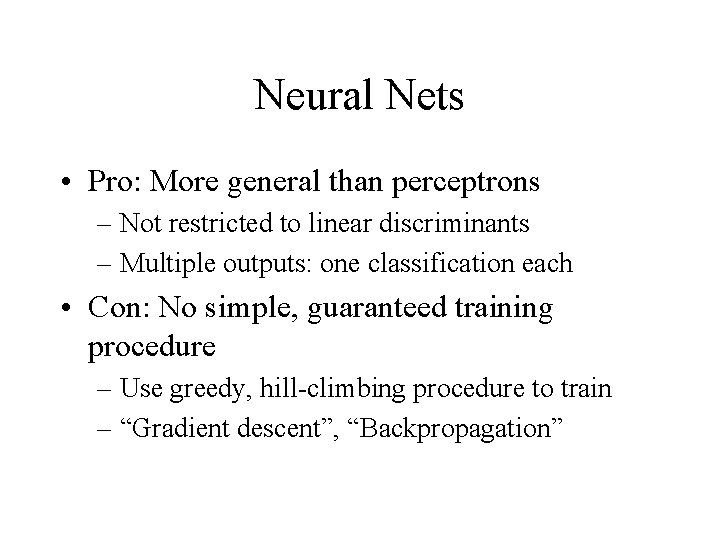 Neural Nets

• Pro: More general than perceptrons
– Not restricted to linear discriminants
– Multiple outputs: one classification each

• Con: No simple, guaranteed training procedure
– Use greedy, hill-climbing procedure to train
– “Gradient descent”, “Backpropagation”